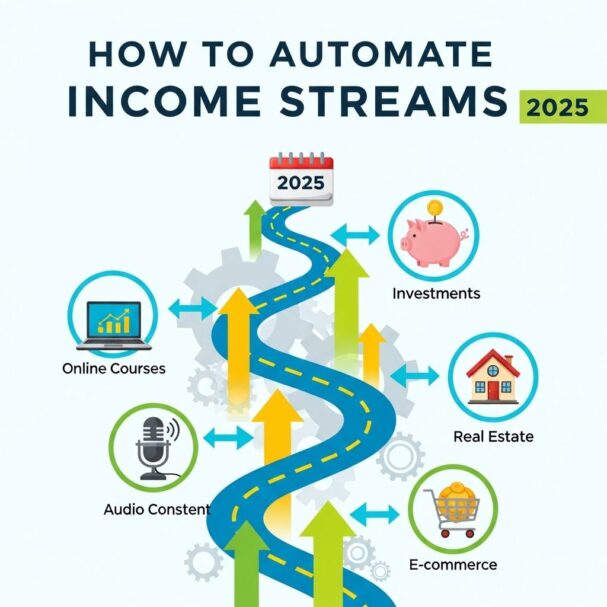 HOW TO AUTOMATE INCOME STREAMS 2025

2025

Investments

Online Courses

Real Estate

Audio Constent

E-commerce